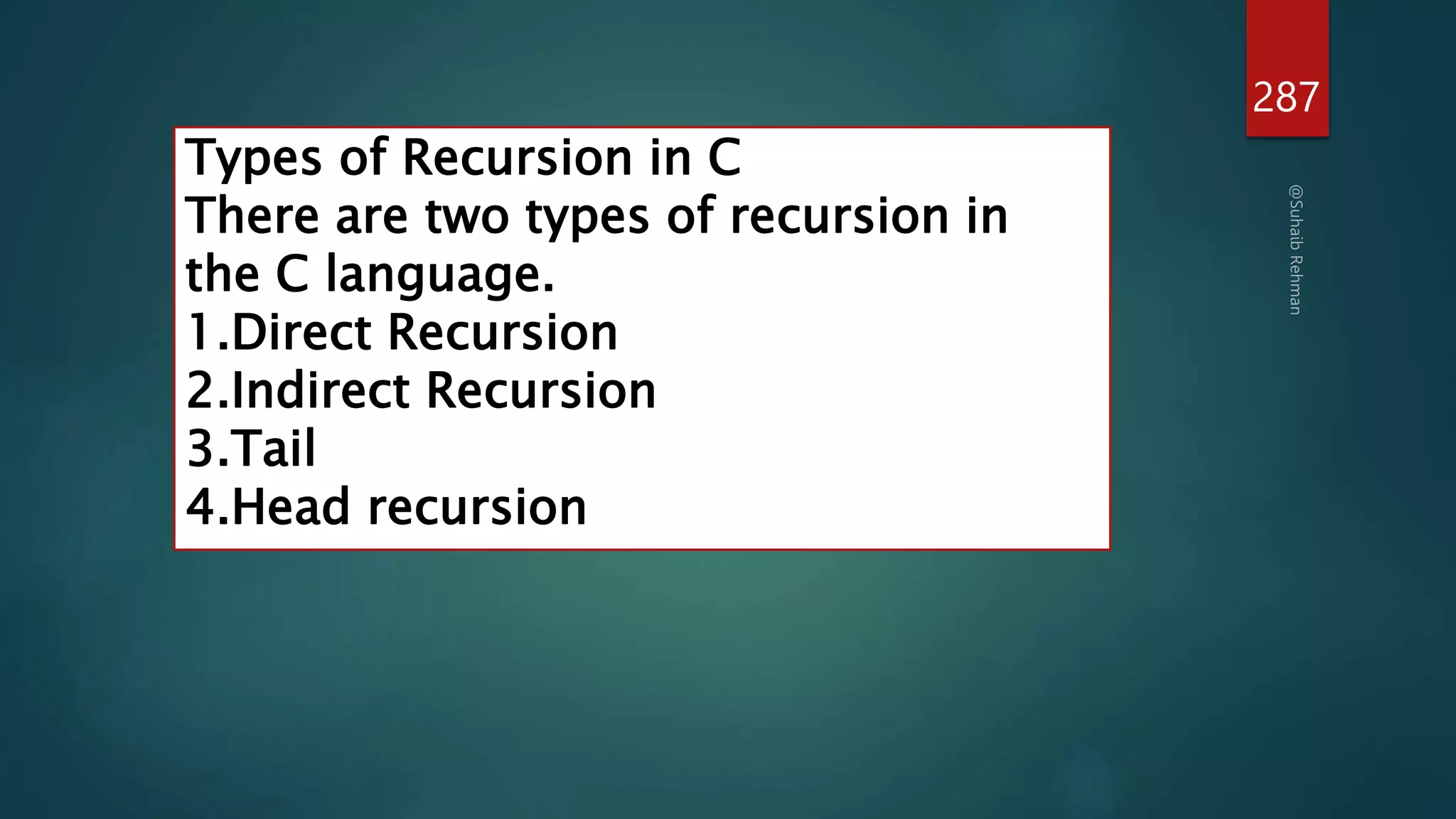 287

Types of Recursion in C
There are two types of recursion in the C language.
1.Direct Recursion
2.Indirect Recursion
3.Tail
4.Head recursion

@Suhaib Rehman